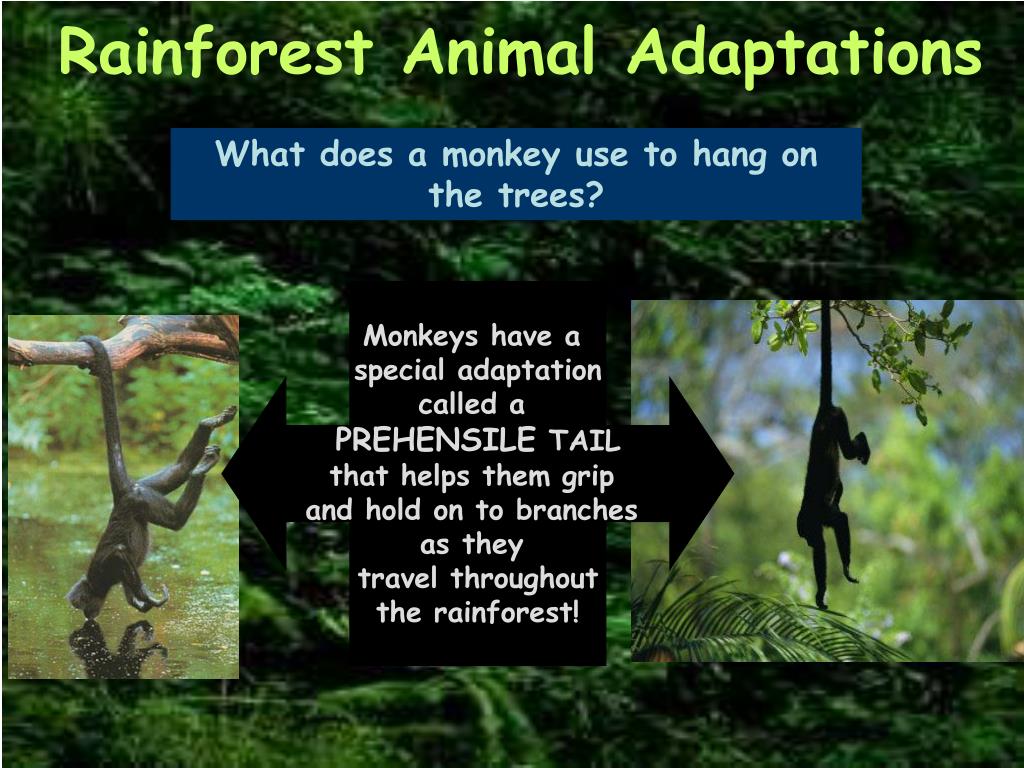 Rainforest Animal Adaptations

What does a monkey use to hang on the trees?

Monkeys have a special adaptation called a PREHENSILE TAIL that helps them grip and hold on to branches as they travel throughout the rainforest!